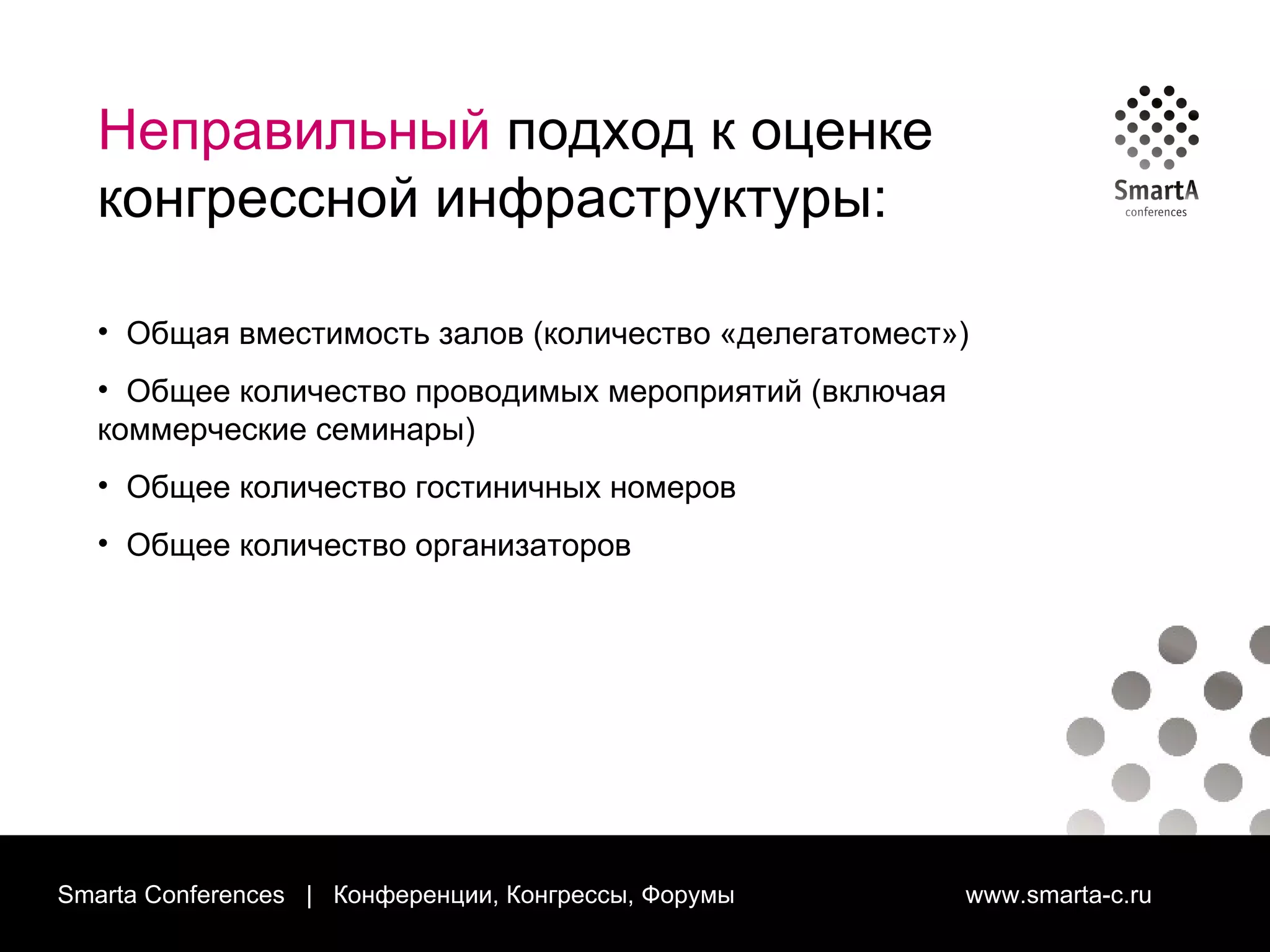 Неправильный подход к оценке конгрессной инфраструктуры:

SmartA
conferences

• Общая вместимость залов (количество «делегатомест»)

• Общее количество проводимых мероприятий (включая коммерческие семинары)

• Общее количество гостиничных номеров

• Общее количество организаторов

Smarta Conferences | Конференции, Конгрессы, Форумы www.smarta-c.ru